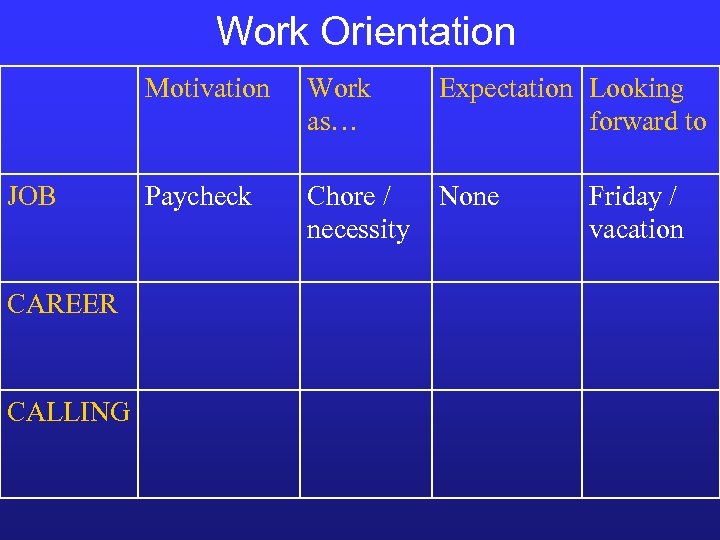 Work Orientation

| | Motivation | Work as… | Expectation | Looking forward to |
|---|---|---|---|---|
| JOB | Paycheck | Chore / necessity | None | Friday / vacation |
| CAREER | | | | |
| CALLING | | | | |